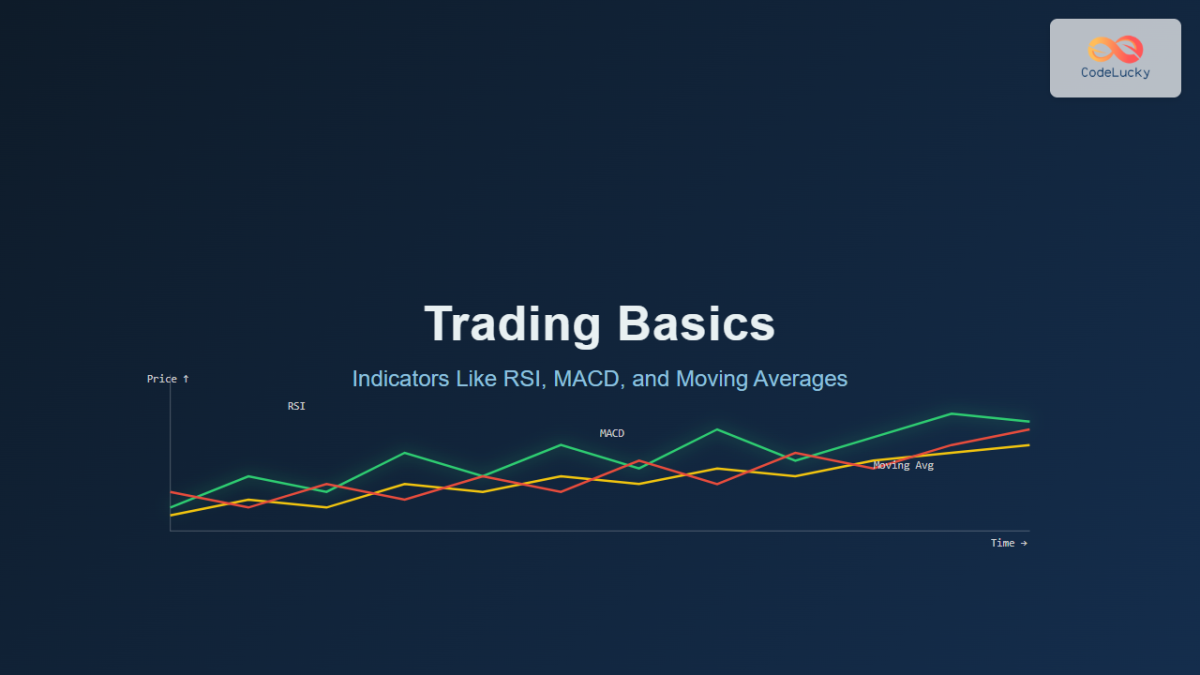 CodeLucky

Trading Basics

Indicators Like RSI, MACD, and Moving Averages

Price ↑

RSI

MACD

Moving Avg

Time →